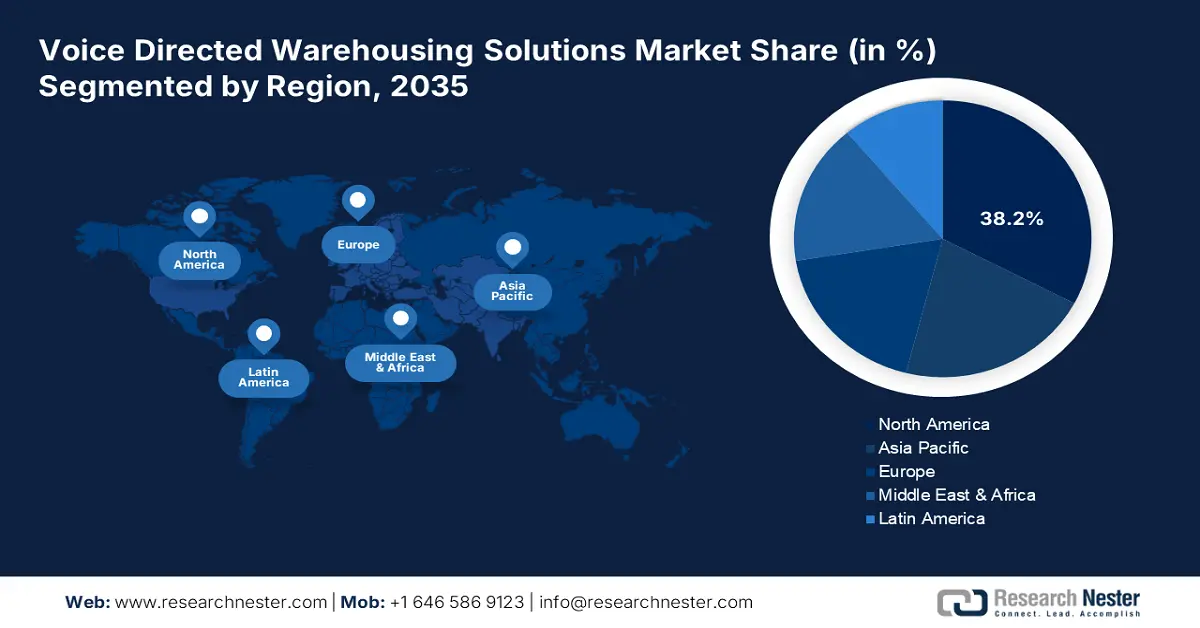 Voice Directed Warehousing Solutions Market Share (in %) Segmented by Region, 2035

North America

Europe

Asia Pacific

Latin America

Middle East & Africa

38.2%

North America
Asia Pacific
Europe
Middle East & Africa
Latin America

Web: www.researchnester.com | Mob: +1 646 586 9123 | info@researchnester.com

Research Nester
Connect. Lead. Accomplish